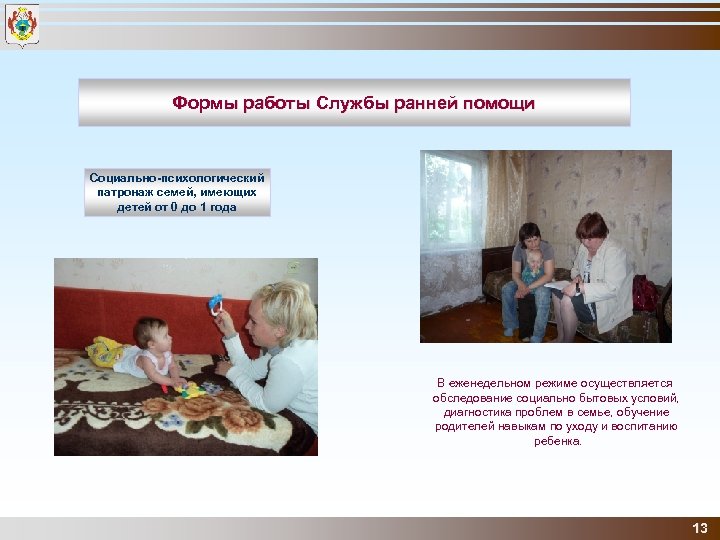 Формы работы Службы ранней помощи

Социально-психологический патронаж семей, имеющих детей от 0 до 1 года

В еженедельном режиме осуществляется обследование социально бытовых условий, диагностика проблем в семье, обучение родителей навыкам по уходу и воспитанию ребенка.

13